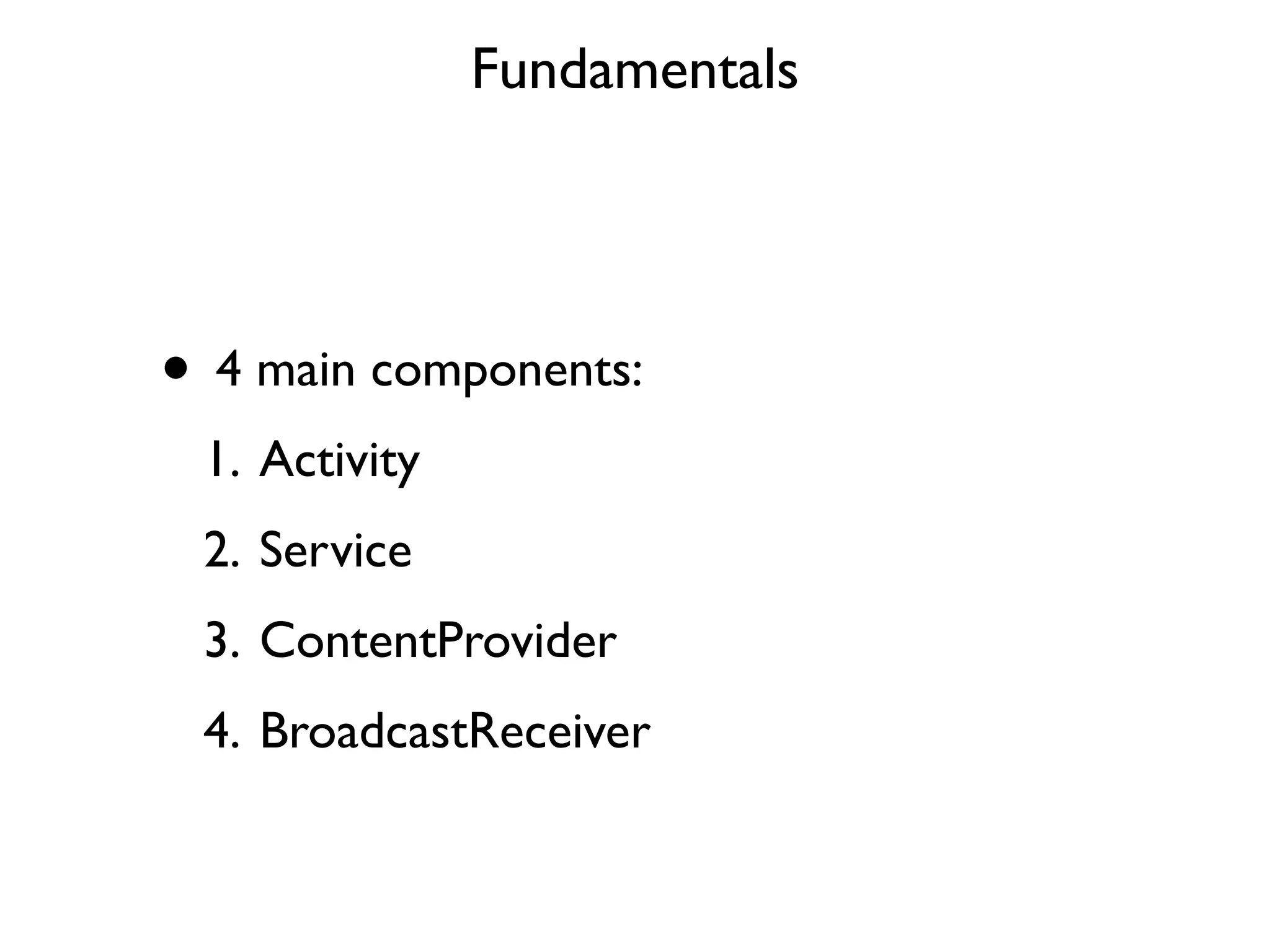 Fundamentals

• 4 main components:

1. Activity

2. Service

3. ContentProvider

4. BroadcastReceiver